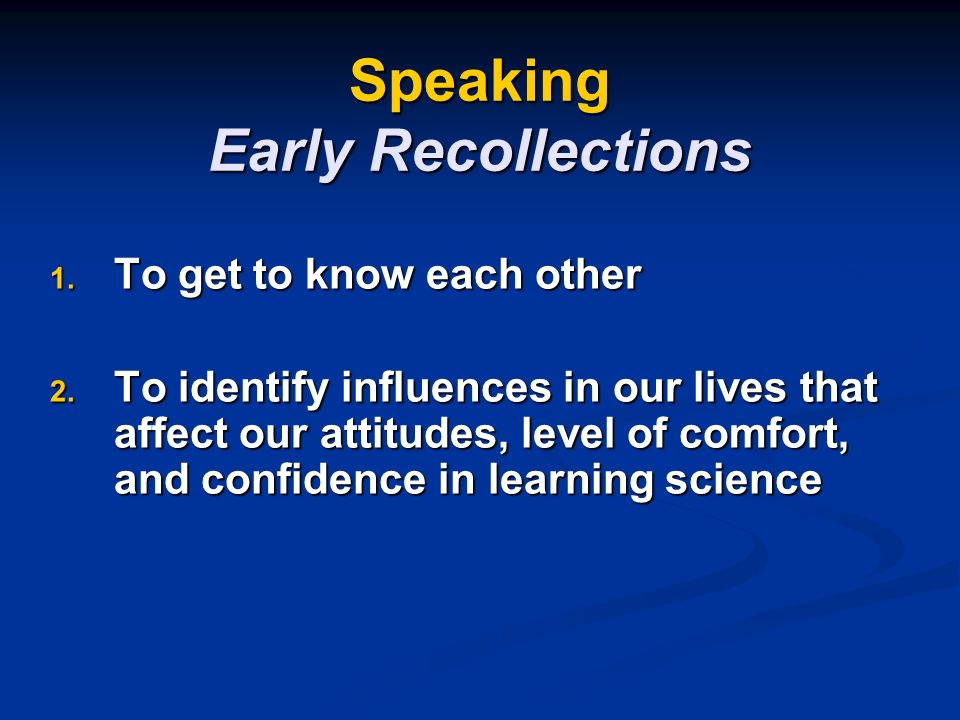 Speaking
Early Recollections

1. To get to know each other

2. To identify influences in our lives that affect our attitudes, level of comfort, and confidence in learning science